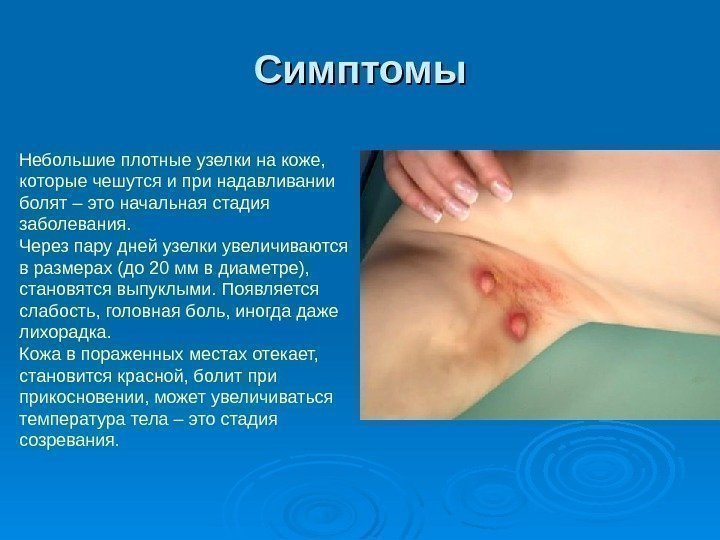 Симптомы

Небольшие плотные узелки на коже, которые чешутся и при надавливании болят – это начальная стадия заболевания.
Через пару дней узелки увеличиваются в размерах (до 20 мм в диаметре), становятся выпуклыми. Появляется слабость, головная боль, иногда даже лихорадка.
Кожа в пораженных местах отекает, становится красной, болит при прикосновении, может увеличиваться температура тела – это стадия созревания.